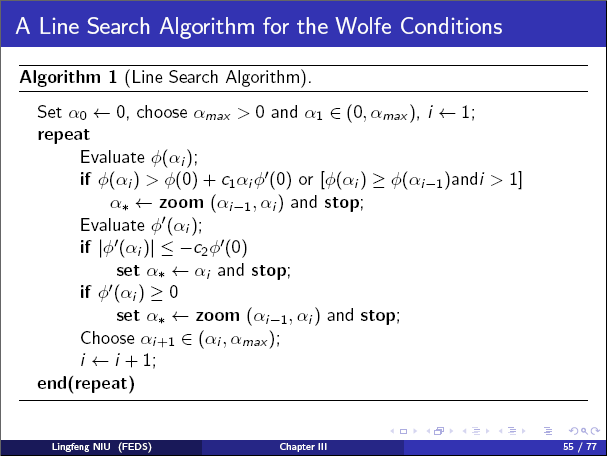 A Line Search Algorithm for the Wolfe Conditions

**Algorithm 1** (Line Search Algorithm).

Set $\alpha_0 \leftarrow 0$, choose $\alpha_{max} > 0$ and $\alpha_1 \in (0, \alpha_{max})$, $i \leftarrow 1$;
**repeat**
Evaluate $\phi(\alpha_i)$;
**if** $\phi(\alpha_i) > \phi(0) + c_1\alpha_i\phi'(0)$ or $[\phi(\alpha_i) \geq \phi(\alpha_{i-1})$and$i > 1]$
$\alpha_* \leftarrow$ **zoom** $(\alpha_{i-1}, \alpha_i)$ and **stop**;
Evaluate $\phi'(\alpha_i)$;
**if** $|\phi'(\alpha_i)| \leq -c_2\phi'(0)$
**set** $\alpha_* \leftarrow \alpha_i$ and **stop**;
**if** $\phi'(\alpha_i) \geq 0$
**set** $\alpha_* \leftarrow$ **zoom** $(\alpha_{i-1}, \alpha_i)$ and **stop**;
Choose $\alpha_{i+1} \in (\alpha_i, \alpha_{max})$;
$i \leftarrow i + 1$;
**end(repeat)**

Lingfeng NIU (FEDS) Chapter III 55 / 77